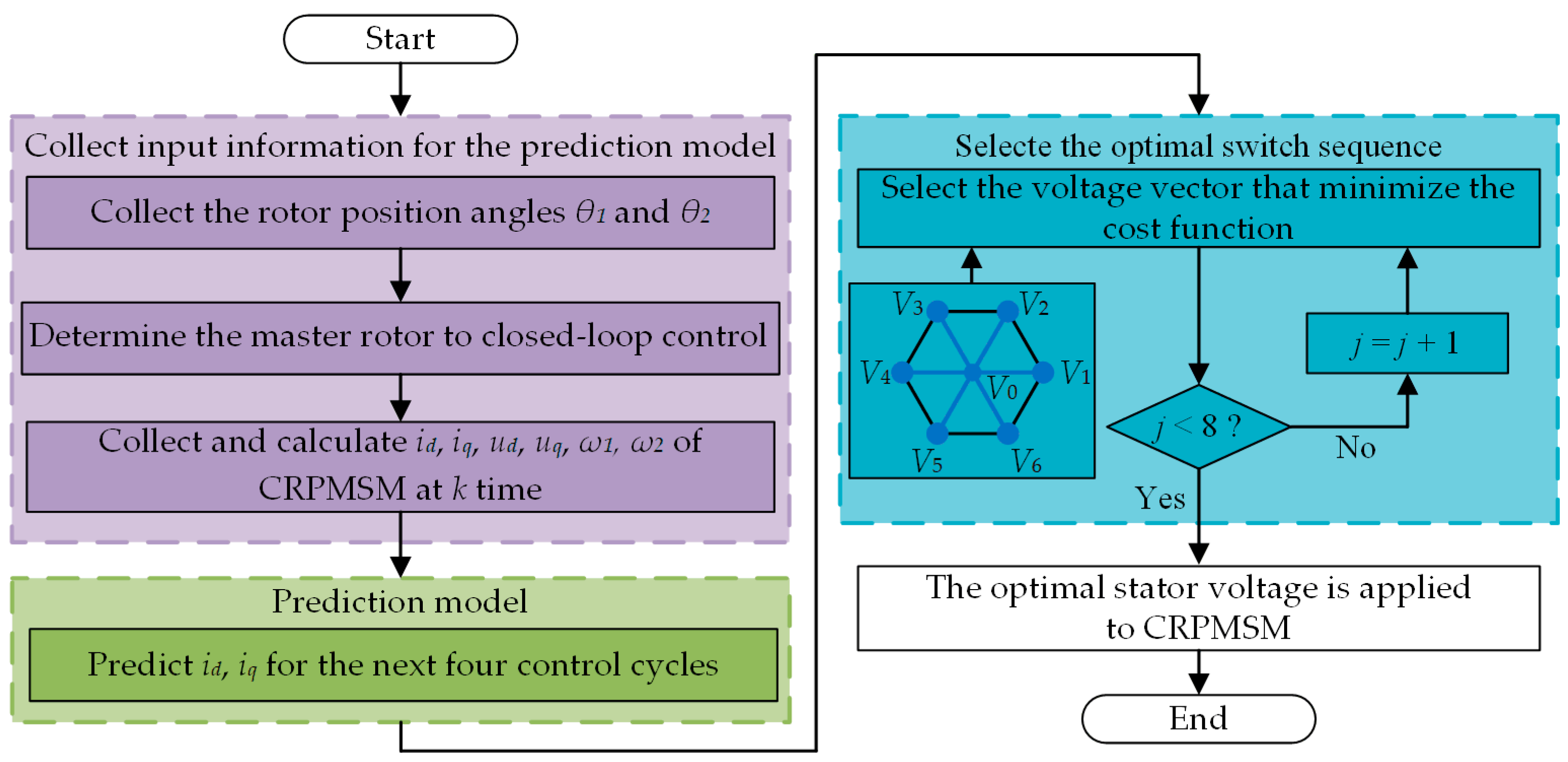 Start

Collect input information for the prediction model

Collect the rotor position angles $\theta_1$ and $\theta_2$

Determine the master rotor to closed-loop control

Collect and calculate $i_d$, $i_q$, $u_d$, $u_q$, $\omega_1$, $\omega_2$ of CRPMSM at $k$ time

Prediction model

Predict $i_d$, $i_q$ for the next four control cycles

Selecte the optimal switch sequence

Select the voltage vector that minimize the cost function

$V_3$ $V_2$ $V_4$ $V_0$ $V_1$ $V_5$ $V_6$

$j = j + 1$

$j < 8$ ?

No

Yes

The optimal stator voltage is applied to CRPMSM

End